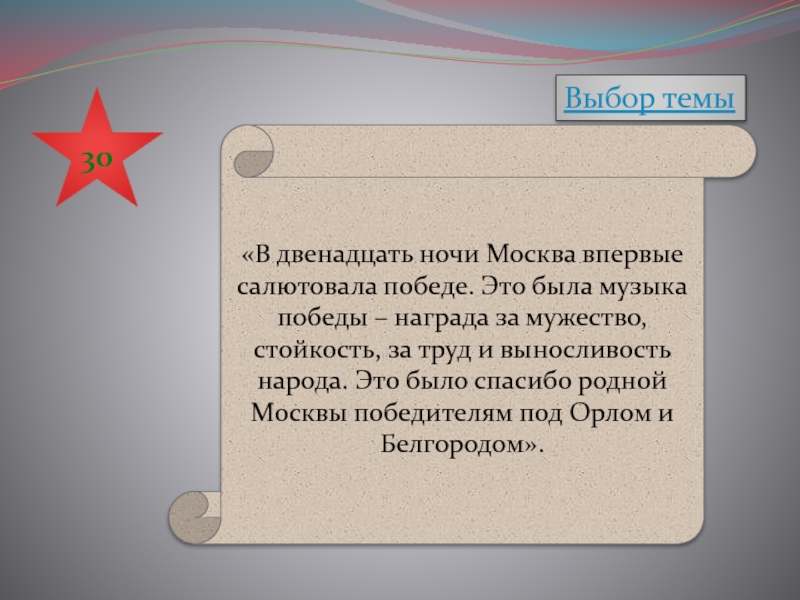 30

Выбор темы

«В двенадцать ночи Москва впервые салютовала победе. Это была музыка победы – награда за мужество, стойкость, за труд и выносливость народа. Это было спасибо родной Москвы победителям под Орлом и Белгородом».